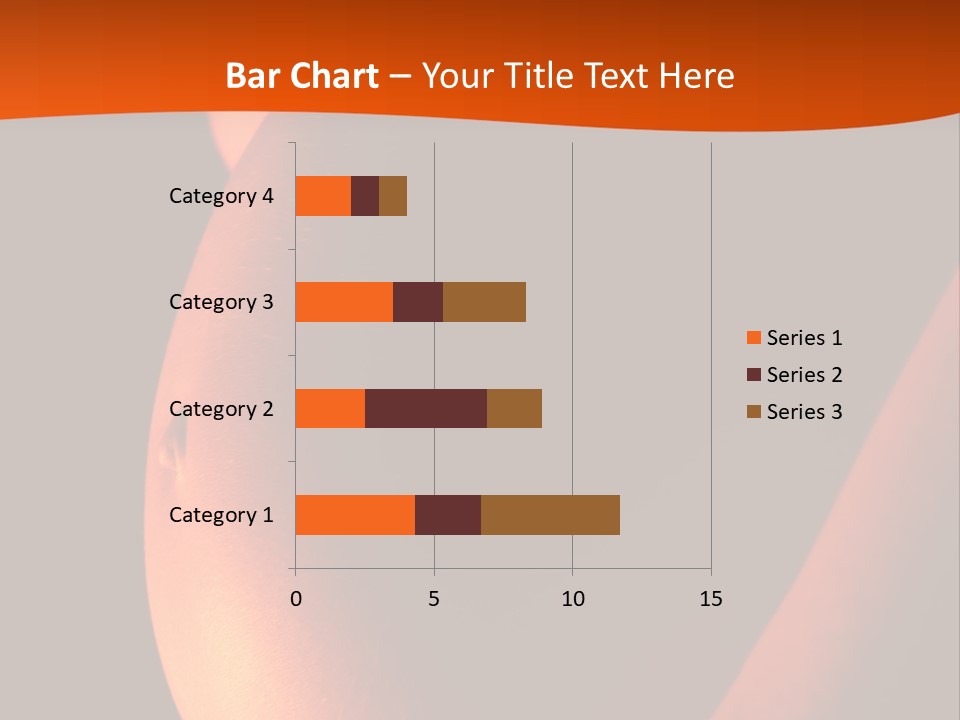 Bar Chart – Your Title Text Here

Category 4
Category 3
Category 2
Category 1

0
5
10
15

Series 1
Series 2
Series 3